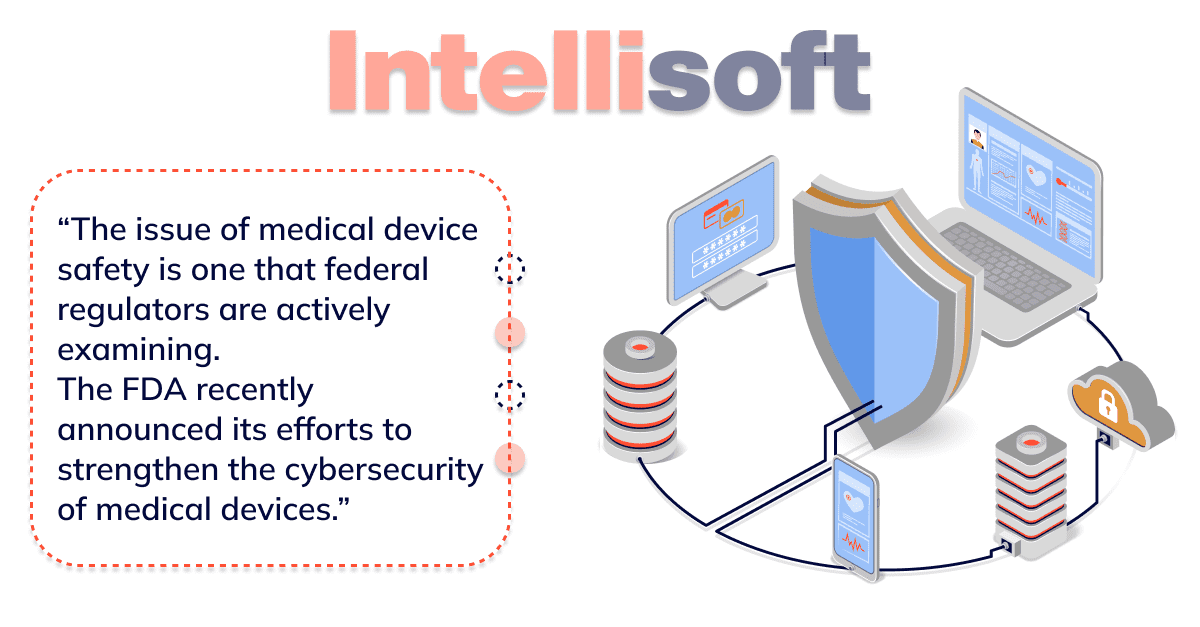 Intellisoft

“The issue of medical device safety is one that federal regulators are actively examining.
The FDA recently announced its efforts to strengthen the cybersecurity of medical devices.”